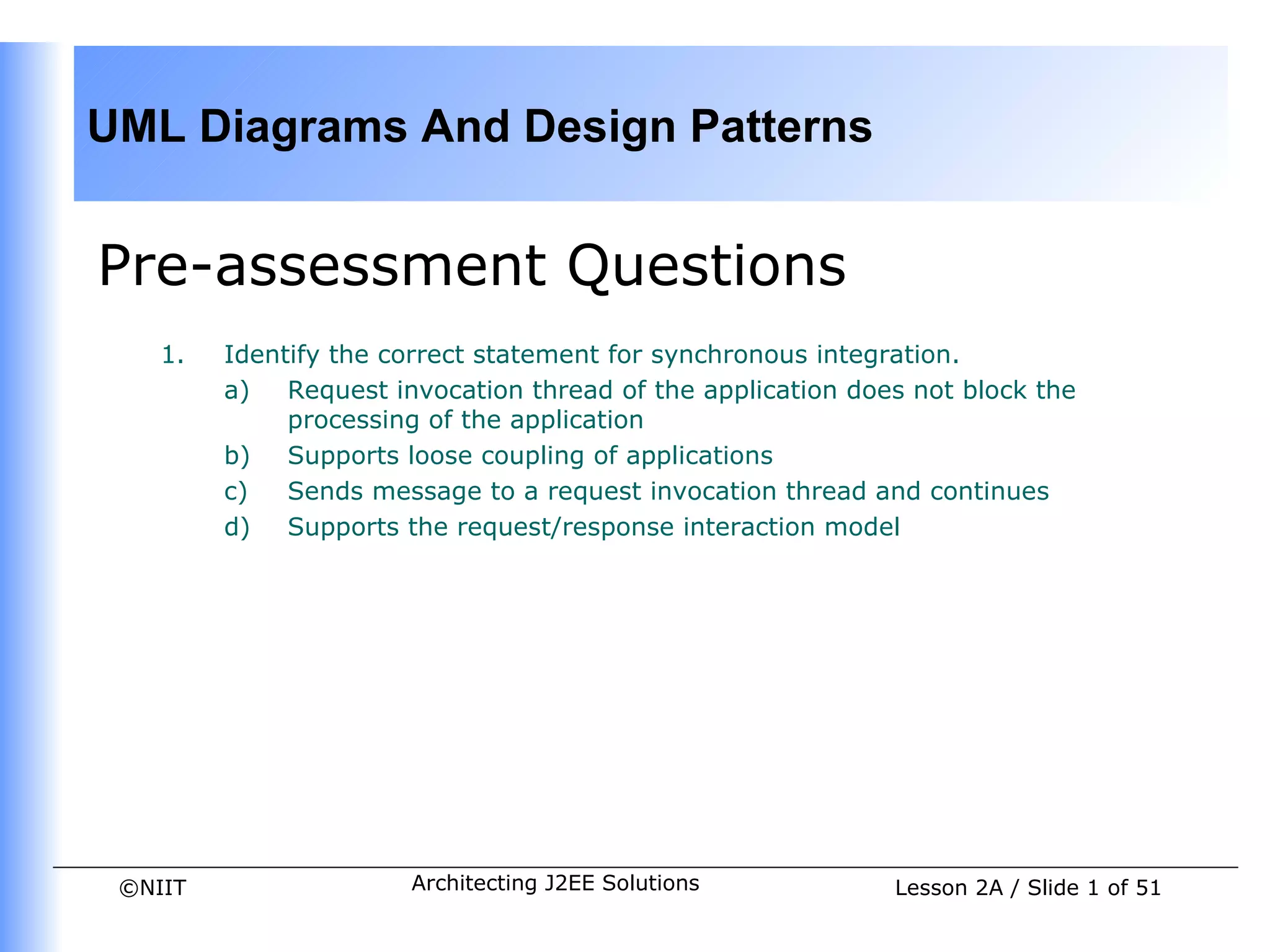 UML Diagrams And Design Patterns

Pre-assessment Questions

1. Identify the correct statement for synchronous integration.
a) Request invocation thread of the application does not block the processing of the application
b) Supports loose coupling of applications
c) Sends message to a request invocation thread and continues
d) Supports the request/response interaction model

©NIIT

Architecting J2EE Solutions

Lesson 2A / Slide 1 of 51